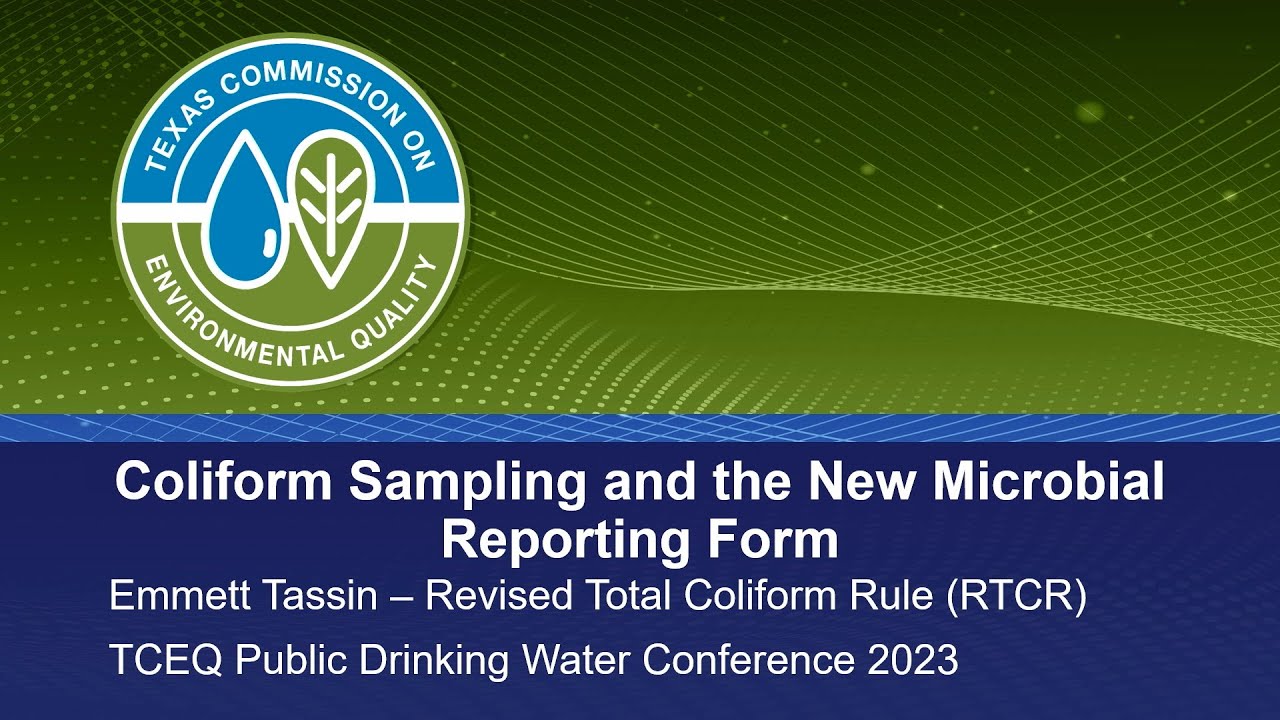 TEXAS COMMISSION ON ENVIRONMENTAL QUALITY

Coliform Sampling and the New Microbial Reporting Form

Emmett Tassin – Revised Total Coliform Rule (RTCR)

TCEQ Public Drinking Water Conference 2023